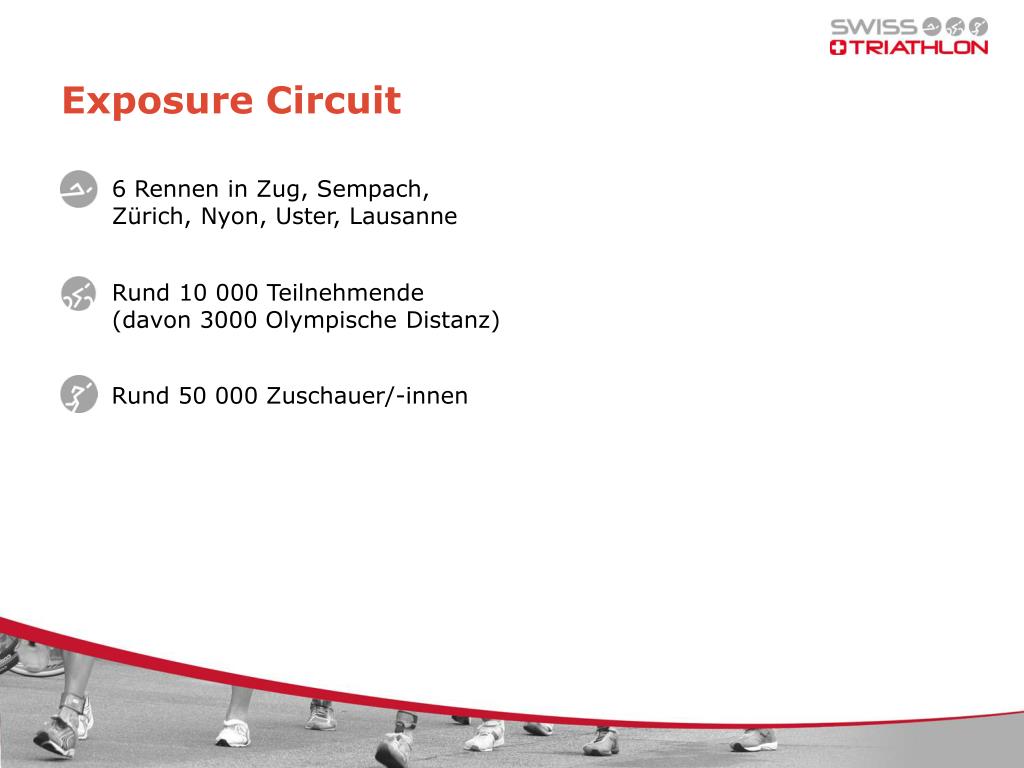 SWISS
TRIATHLON

Exposure Circuit

6 Rennen in Zug, Sempach, Zürich, Nyon, Uster, Lausanne

Rund 10 000 Teilnehmende (davon 3000 Olympische Distanz)

Rund 50 000 Zuschauer/-innen